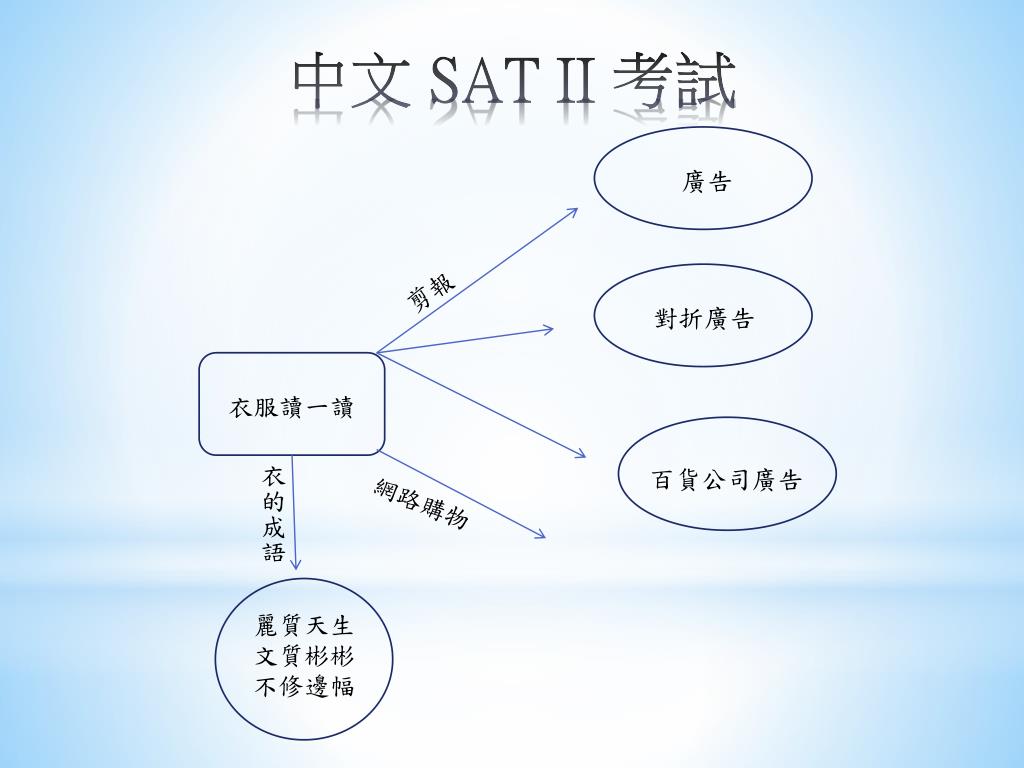 中文 SAT II 考試

廣告

剪報

對折廣告

衣服讀一讀

百貨公司廣告

衣的成語

網路購物

麗質天生
文質彬彬
不修邊幅